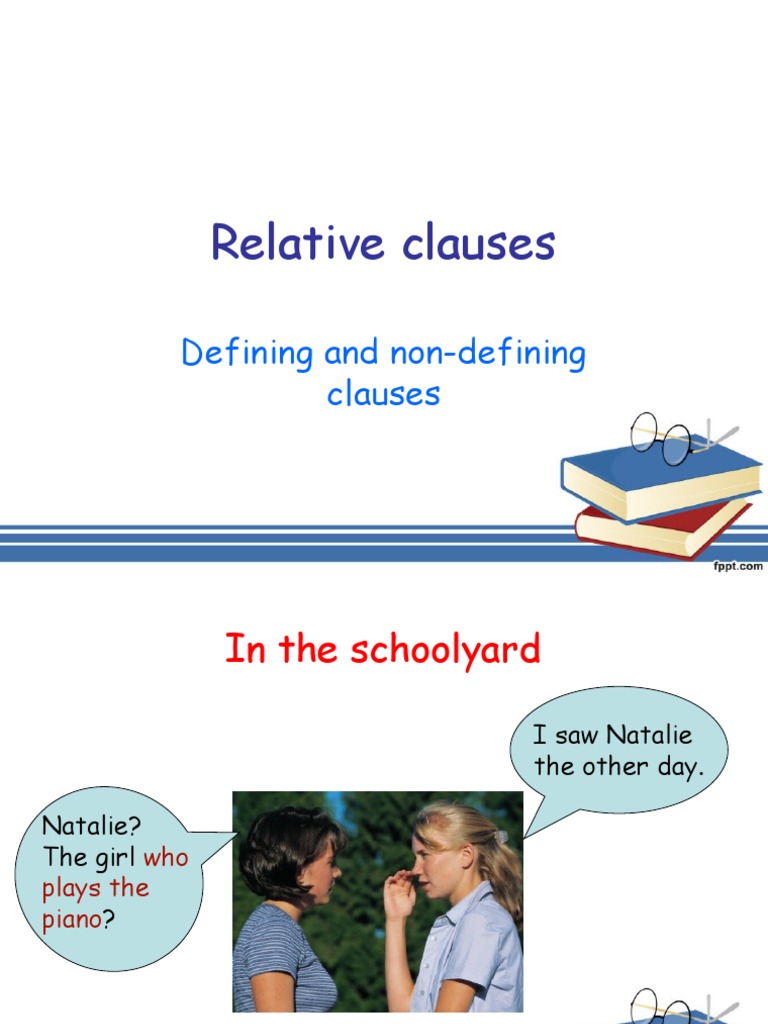 Relative clauses

Defining and non-defining clauses

fppt.com

In the schoolyard

I saw Natalie the other day.

Natalie? The girl who plays the piano?